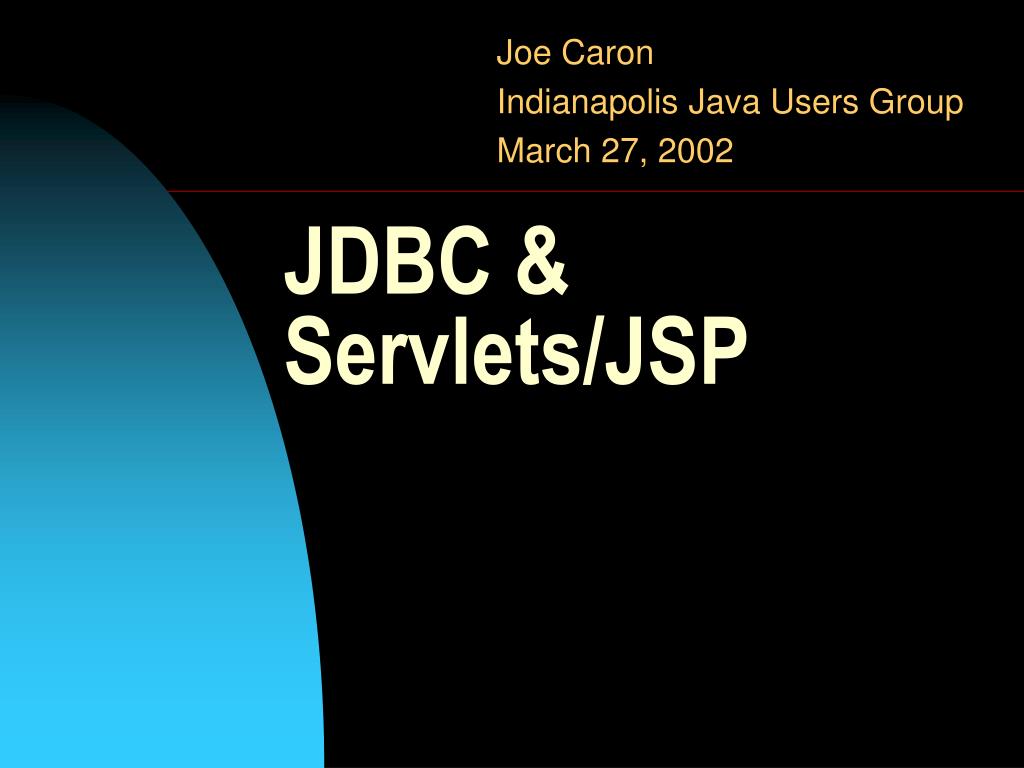 Joe Caron
Indianapolis Java Users Group
March 27, 2002

JDBC & Servlets/JSP